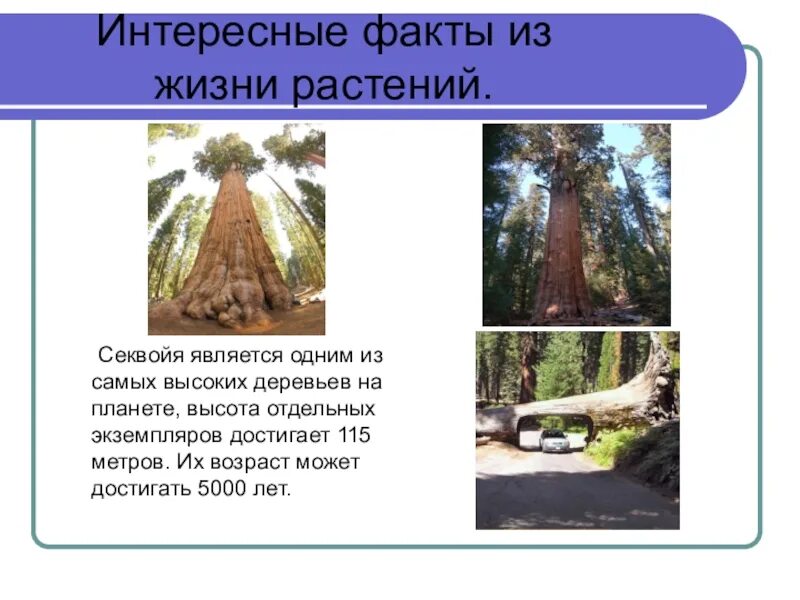 Интересные факты из жизни растений.

Секвойя является одним из самых высоких деревьев на планете, высота отдельных экземпляров достигает 115 метров. Их возраст может достигать 5000 лет.